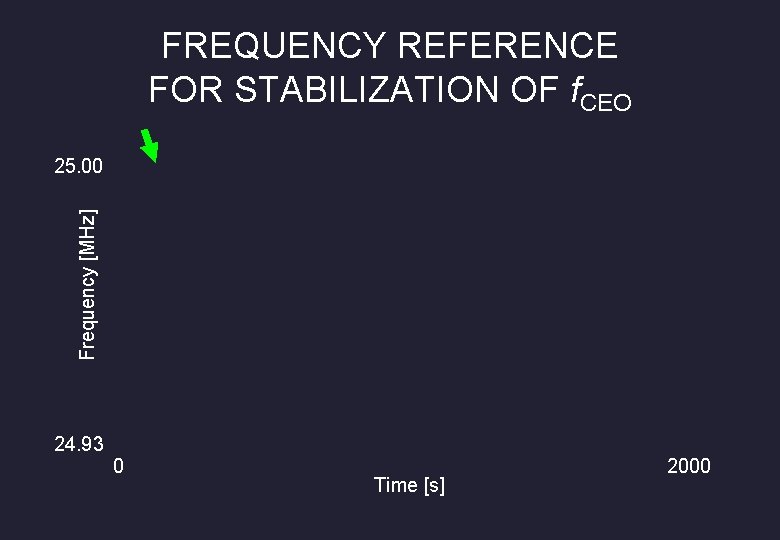 FREQUENCY REFERENCE
FOR STABILIZATION OF $f_{CEO}$

25.00

Frequency [MHz]

24.93

0

2000

Time [s]